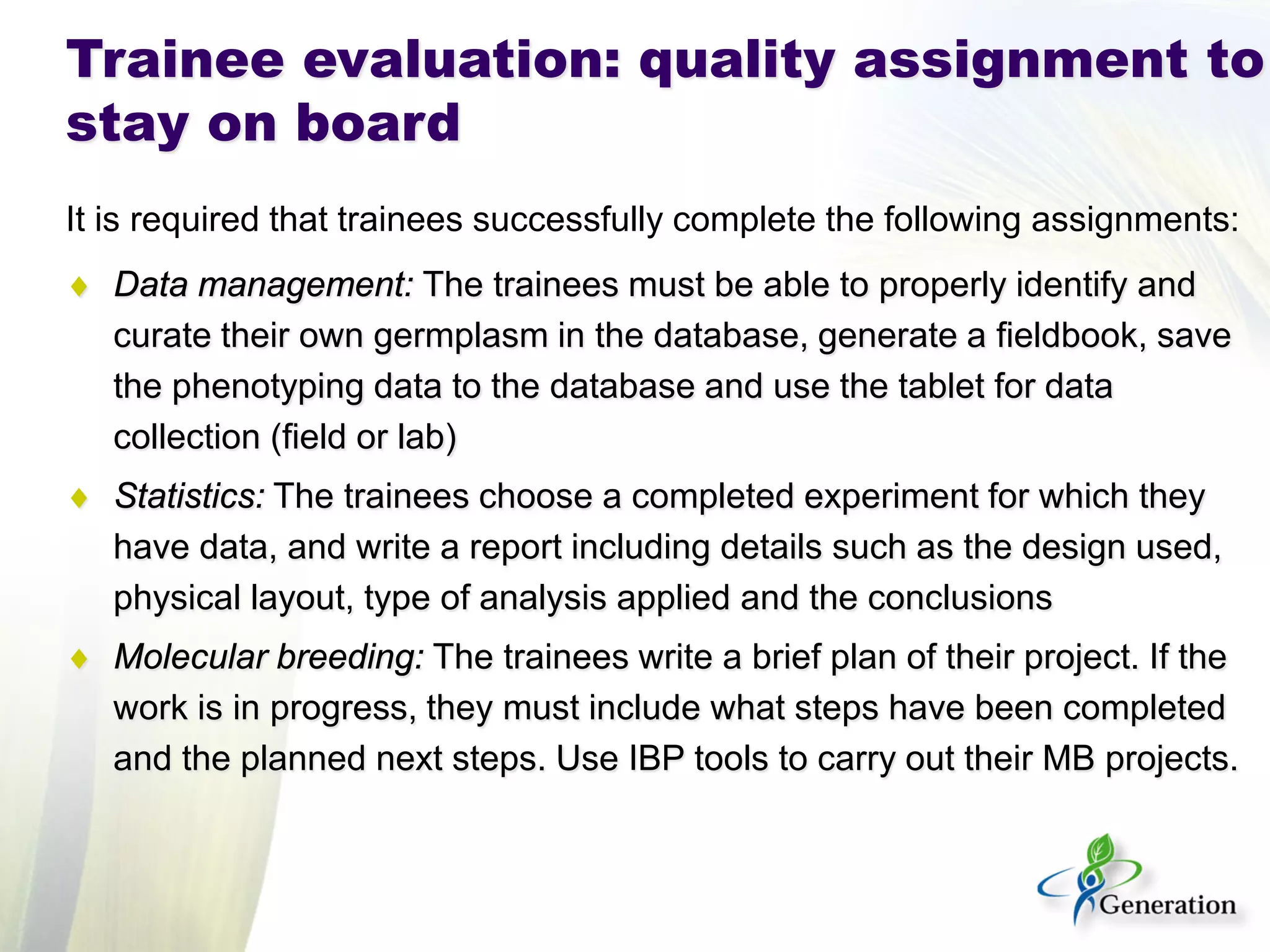 Trainee evaluation: quality assignment to stay on board

It is required that trainees successfully complete the following assignments:

♦ Data management: The trainees must be able to properly identify and curate their own germplasm in the database, generate a fieldbook, save the phenotyping data to the database and use the tablet for data collection (field or lab)

♦ Statistics: The trainees choose a completed experiment for which they have data, and write a report including details such as the design used, physical layout, type of analysis applied and the conclusions

♦ Molecular breeding: The trainees write a brief plan of their project. If the work is in progress, they must include what steps have been completed and the planned next steps. Use IBP tools to carry out their MB projects.

Generation